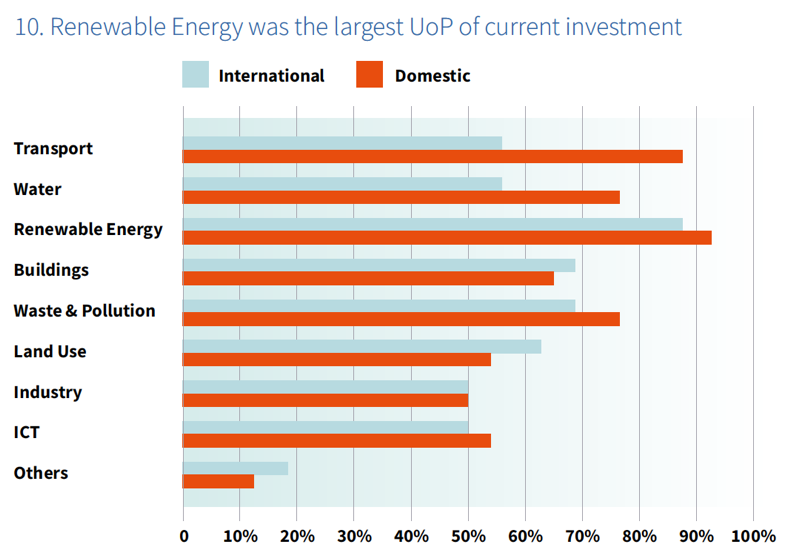 10. Renewable Energy was the largest UoP of current investment

International
Domestic

Transport
Water
Renewable Energy
Buildings
Waste & Pollution
Land Use
Industry
ICT
Others

0
10%
20%
30%
40%
50%
60%
70%
80%
90%
100%